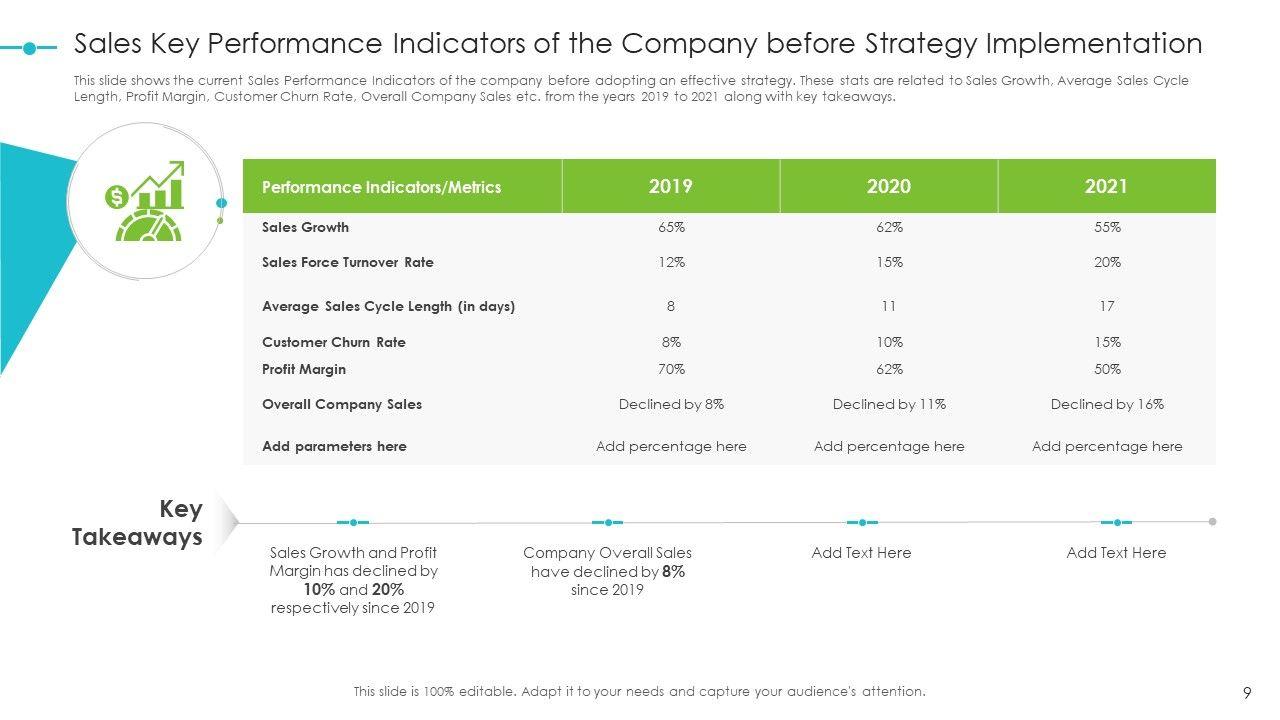 Sales Key Performance Indicators of the Company before Strategy Implementation

This slide shows the current Sales Performance Indicators of the company before adopting an effective strategy. These stats are related to Sales Growth, Average Sales Cycle Length, Profit Margin, Customer Churn Rate, Overall Company Sales etc. from the years 2019 to 2021 along with key takeaways.

| Performance Indicators/Metrics | 2019 | 2020 | 2021 |
|---|---|---|---|
| Sales Growth | 65% | 62% | 55% |
| Sales Force Turnover Rate | 12% | 15% | 20% |
| Average Sales Cycle Length (in days) | 8 | 11 | 17 |
| Customer Churn Rate | 8% | 10% | 15% |
| Profit Margin | 70% | 62% | 50% |
| Overall Company Sales | Declined by 8% | Declined by 11% | Declined by 16% |
| Add parameters here | Add percentage here | Add percentage here | Add percentage here |

Key Takeaways

Sales Growth and Profit Margin has declined by 10% and 20% respectively since 2019

Company Overall Sales have declined by 8% since 2019

Add Text Here

Add Text Here

This slide is 100% editable. Adapt it to your needs and capture your audience's attention.

9